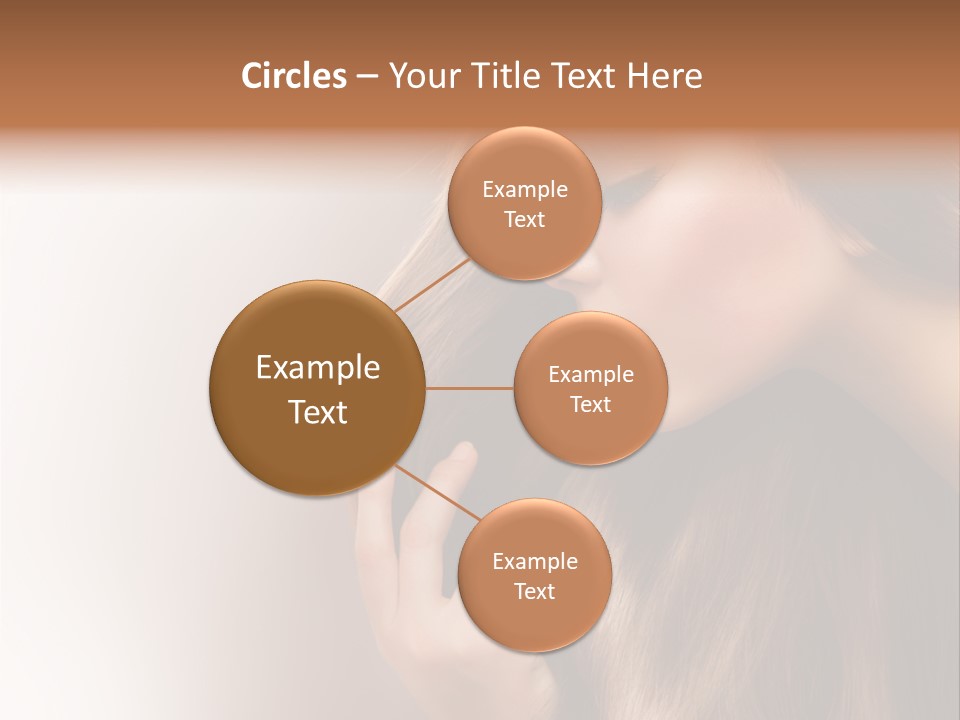 Circles – Your Title Text Here

Example Text

Example Text

Example Text

Example Text